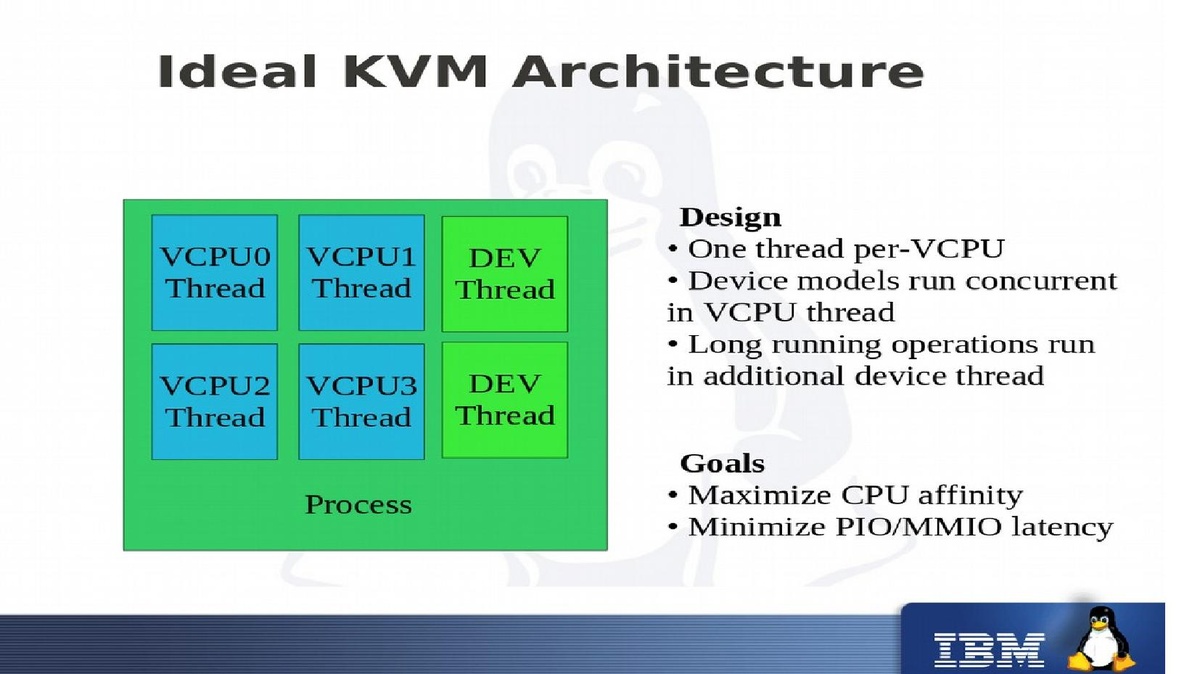 Ideal KVM Architecture

VCPU0 Thread

VCPU1 Thread

DEV Thread

VCPU2 Thread

VCPU3 Thread

DEV Thread

Process

Design
• One thread per-VCPU
• Device models run concurrent in VCPU thread
• Long running operations run in additional device thread

Goals
• Maximize CPU affinity
• Minimize PIO/MMIO latency

IBM